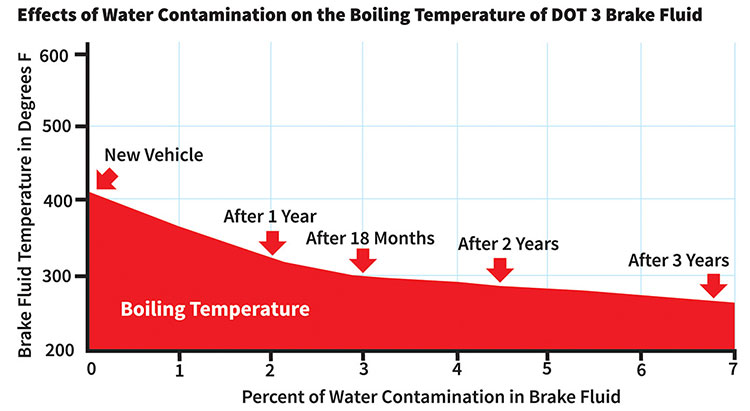 Effects of Water Contamination on the Boiling Temperature of DOT 3 Brake Fluid

Brake Fluid Temperature in Degrees F

600
500
400
300
200

New Vehicle
After 1 Year
After 18 Months
After 2 Years
After 3 Years
Boiling Temperature

0 1 2 3 4 5 6 7

Percent of Water Contamination in Brake Fluid